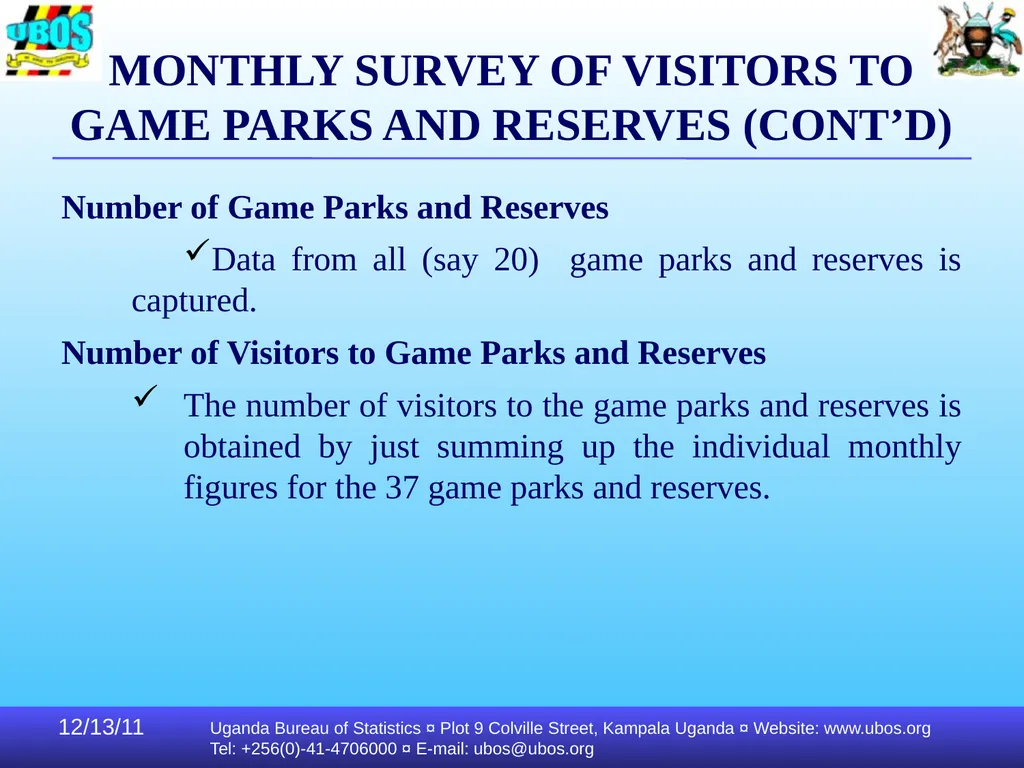 UBOS

MONTHLY SURVEY OF VISITORS TO GAME PARKS AND RESERVES (CONT’D)

Number of Game Parks and Reserves

✓Data from all (say 20) game parks and reserves is captured.

Number of Visitors to Game Parks and Reserves

✓ The number of visitors to the game parks and reserves is obtained by just summing up the individual monthly figures for the 37 game parks and reserves.

12/13/11

Uganda Bureau of Statistics ¤ Plot 9 Colville Street, Kampala Uganda ¤ Website: www.ubos.org
Tel: +256(0)-41-4706000 ¤ E-mail: ubos@ubos.org